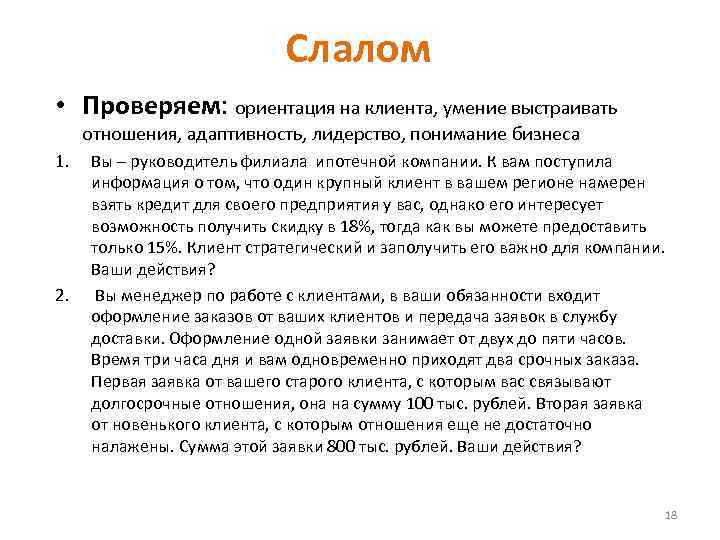 Слалом

• Проверяем: ориентация на клиента, умение выстраивать отношения, адаптивность, лидерство, понимание бизнеса

1. Вы – руководитель филиала ипотечной компании. К вам поступила информация о том, что один крупный клиент в вашем регионе намерен взять кредит для своего предприятия у вас, однако его интересует возможность получить скидку в 18%, тогда как вы можете предоставить только 15%. Клиент стратегический и заполучить его важно для компании. Ваши действия?

2. Вы менеджер по работе с клиентами, в ваши обязанности входит оформление заказов от ваших клиентов и передача заявок в службу доставки. Оформление одной заявки занимает от двух до пяти часов. Время три часа дня и вам одновременно приходят два срочных заказа. Первая заявка от вашего старого клиента, с которым вас связывают долгосрочные отношения, она на сумму 100 тыс. рублей. Вторая заявка от новенького клиента, с которым отношения еще не достаточно налажены. Сумма этой заявки 800 тыс. рублей. Ваши действия?

18